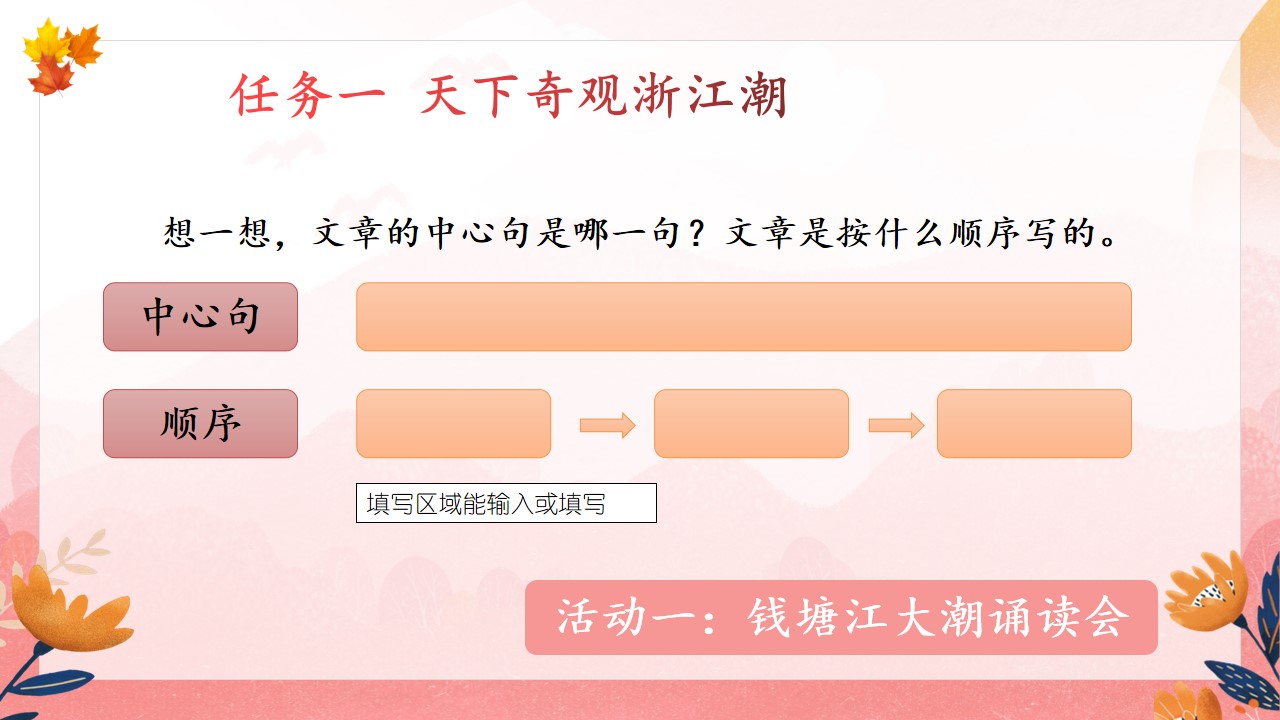 任务一 天下奇观浙江潮

想一想，文章的中心句是哪一句？文章是按什么顺序写的。

中心句

顺序

填写区域能输入或填写

活动一：钱塘江大潮诵读会